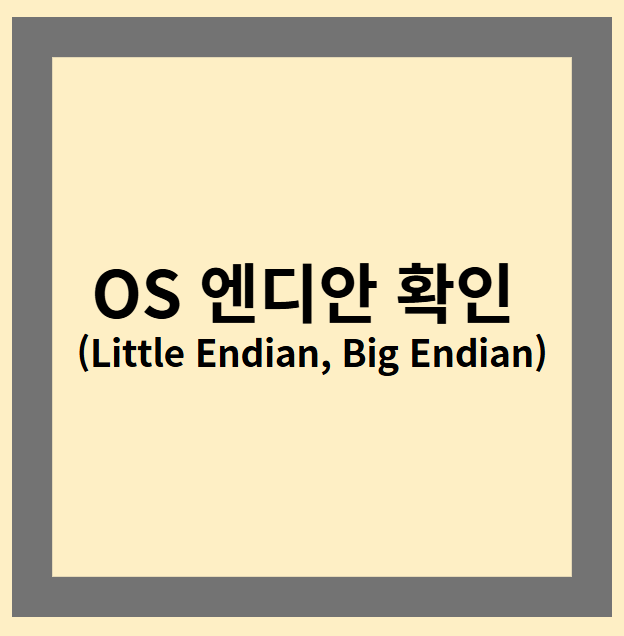 OS 엔디안 확인
(Little Endian, Big Endian)